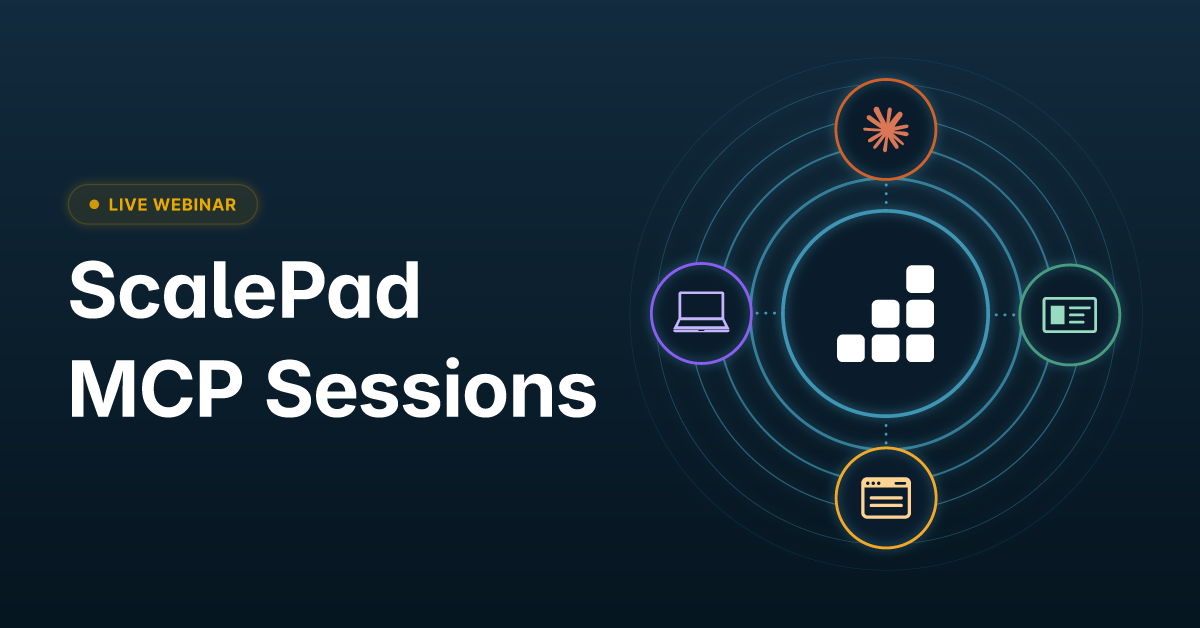 LIVE WEBINAR

ScalePad MCP Sessions